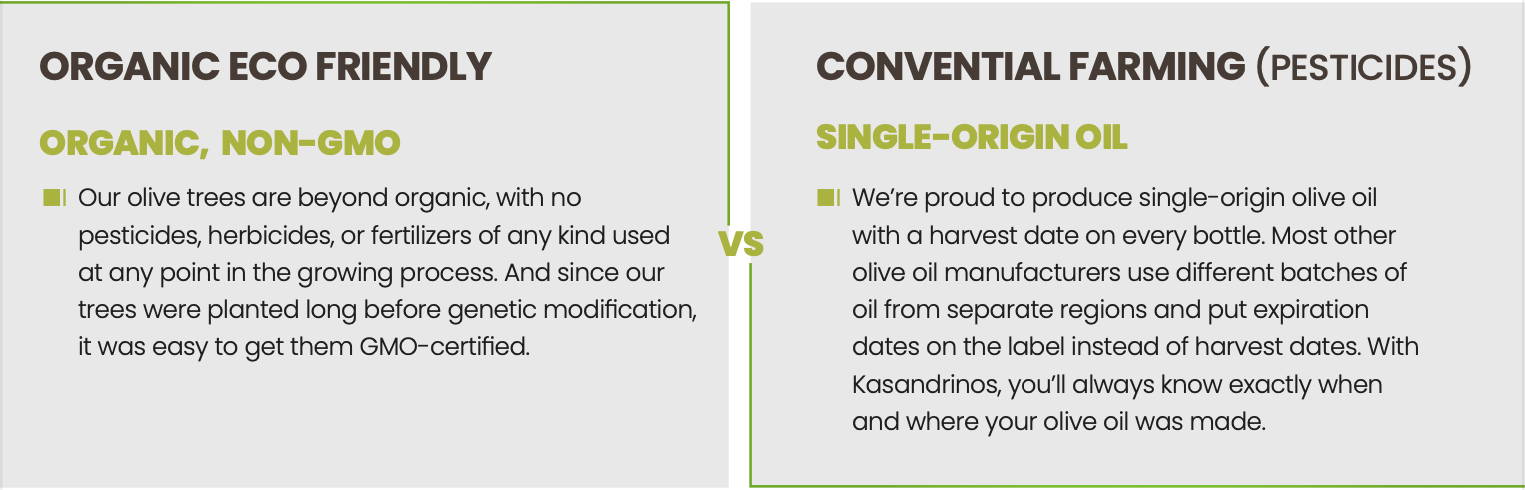 ORGANIC ECO FRIENDLY

ORGANIC, NON-GMO

Our olive trees are beyond organic, with no pesticides, herbicides, or fertilizers of any kind used at any point in the growing process. And since our trees were planted long before genetic modification, it was easy to get them GMO-certified.

VS

CONVENTIAL FARMING (PESTICIDES)

SINGLE-ORIGIN OIL

We're proud to produce single-origin olive oil with a harvest date on every bottle. Most other olive oil manufacturers use different batches of oil from separate regions and put expiration dates on the label instead of harvest dates. With Kasandrinos, you'll always know exactly when and where your olive oil was made.